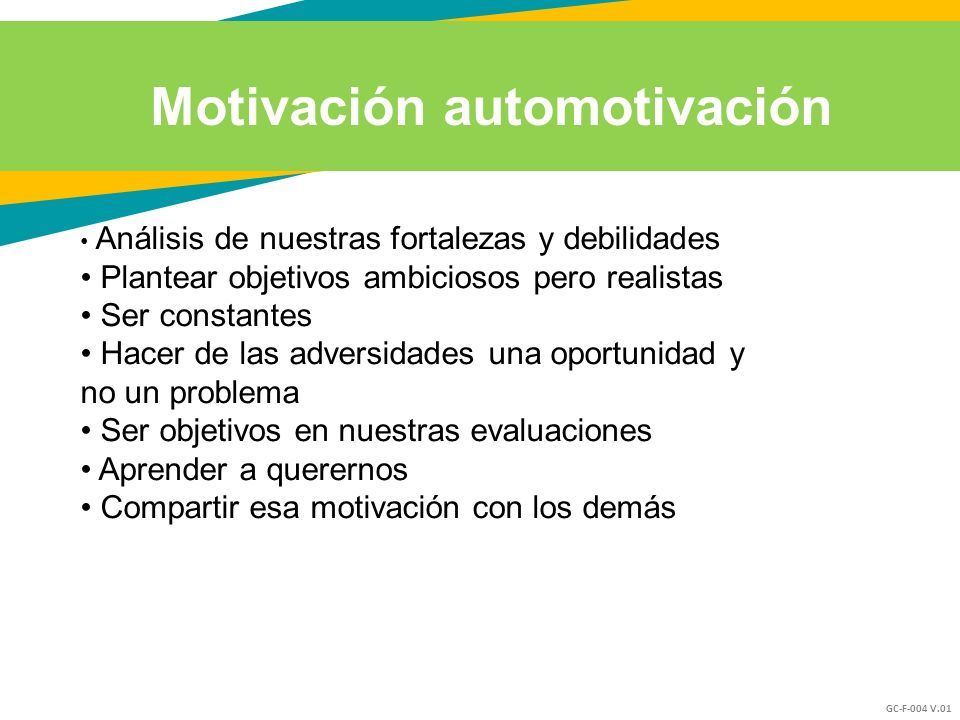 Motivación automotivación

• Análisis de nuestras fortalezas y debilidades
• Plantear objetivos ambiciosos pero realistas
• Ser constantes
• Hacer de las adversidades una oportunidad y no un problema
• Ser objetivos en nuestras evaluaciones
• Aprender a querernos
• Compartir esa motivación con los demás

GC-F-004 V.01